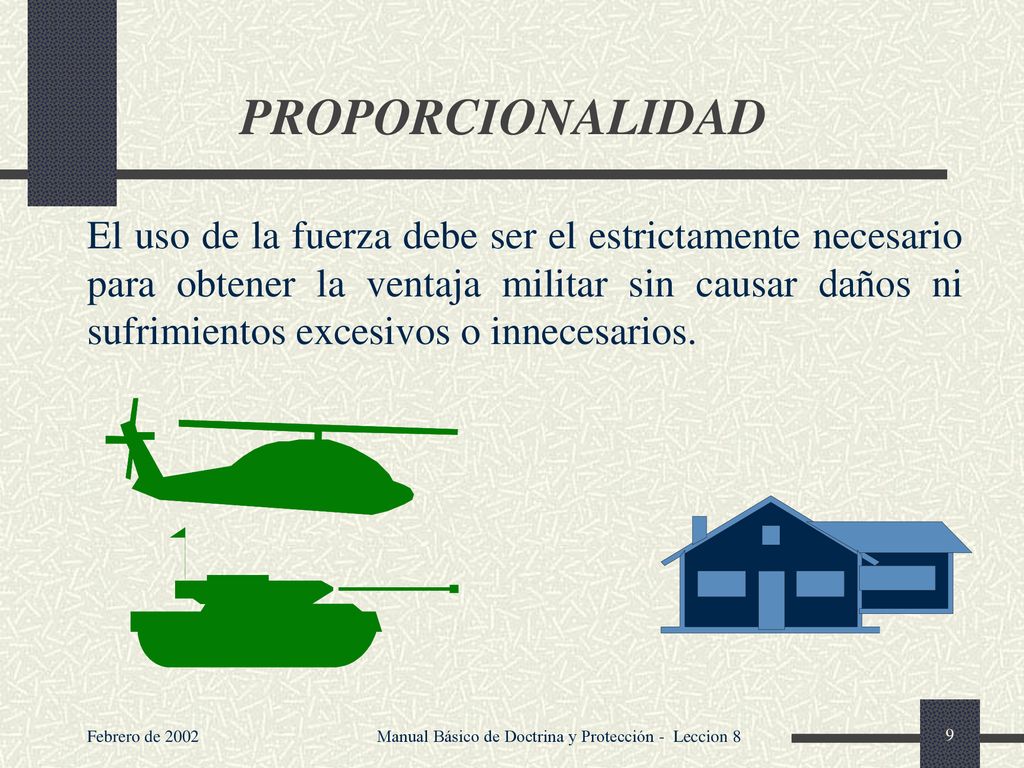 PROPORCIONALIDAD

El uso de la fuerza debe ser el estrictamente necesario para obtener la ventaja militar sin causar daños ni sufrimientos excesivos o innecesarios.

Febrero de 2002

Manual Básico de Doctrina y Protección - Leccion 8

9